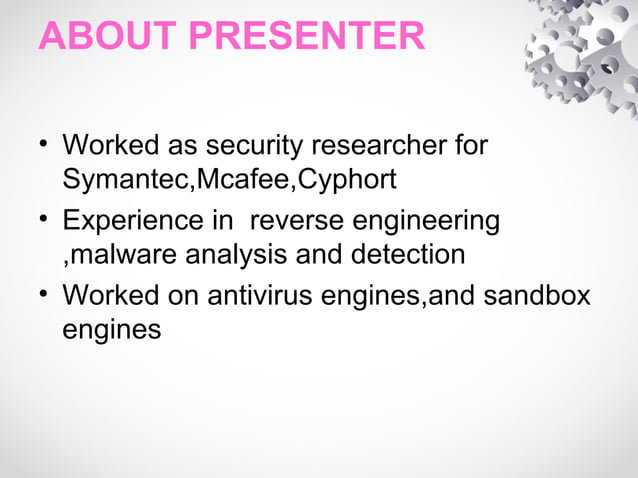 ABOUT PRESENTER

• Worked as security researcher for Symantec,Mcafee,Cyphort

• Experience in  reverse engineering ,malware analysis and detection

• Worked on antivirus engines,and sandbox engines